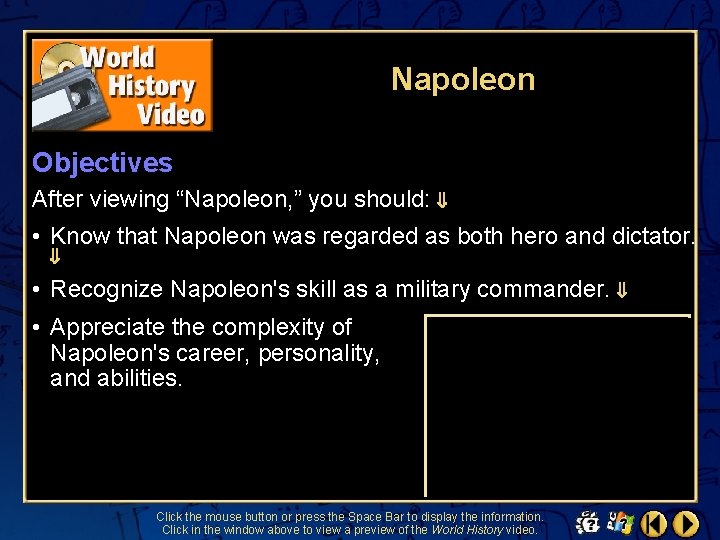 World History Video

Napoleon

Objectives

After viewing “Napoleon,” you should: ⇓

• Know that Napoleon was regarded as both hero and dictator. ⇓

• Recognize Napoleon's skill as a military commander. ⇓

• Appreciate the complexity of Napoleon's career, personality, and abilities.

Click the mouse button or press the Space Bar to display the information.
Click in the window above to view a preview of the World History video.